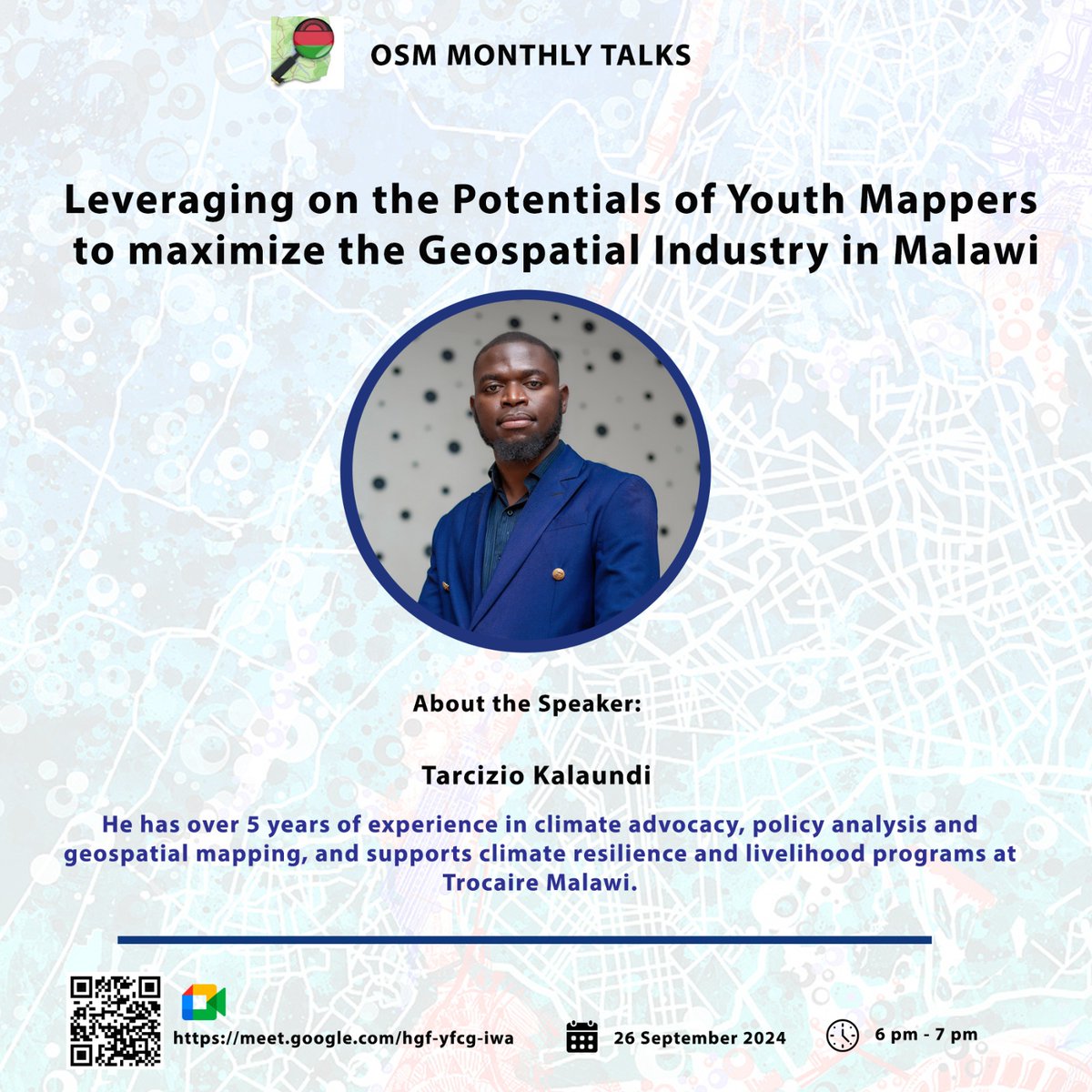 OSM MONTHLY TALKS

Leveraging on the Potentials of Youth Mappers to maximize the Geospatial Industry in Malawi

About the Speaker:

Tarcizio Kalaundi

He has over 5 years of experience in climate advocacy, policy analysis and geospatial mapping, and supports climate resilience and livelihood programs at Trocaire Malawi.

https://meet.google.com/hgf-yfcg-iwa

26 September 2024

6 pm - 7 pm